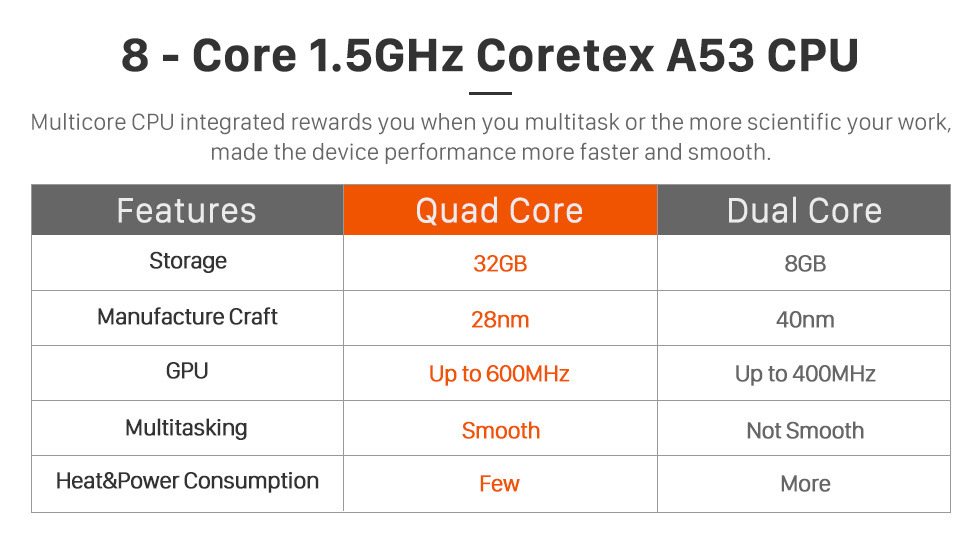 8 - Core 1.5GHz Coretex A53 CPU

Multicore CPU integrated rewards you when you multitask or the more scientific your work, made the device performance more faster and smooth.

| Features | Quad Core | Dual Core |
|---|---|---|
| Storage | 32GB | 8GB |
| Manufacture Craft | 28nm | 40nm |
| GPU | Up to 600MHz | Up to 400MHz |
| Multitasking | Smooth | Not Smooth |
| Heat&Power Consumption | Few | More |